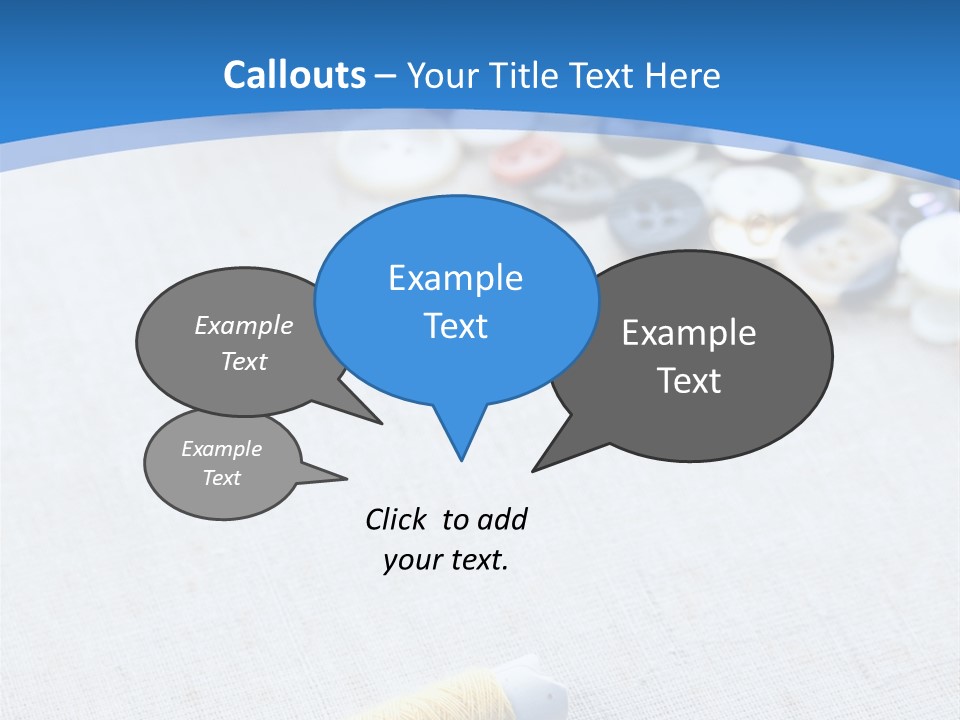 Callouts – Your Title Text Here

Example Text

Example Text

Example Text

Example Text

Click to add your text.